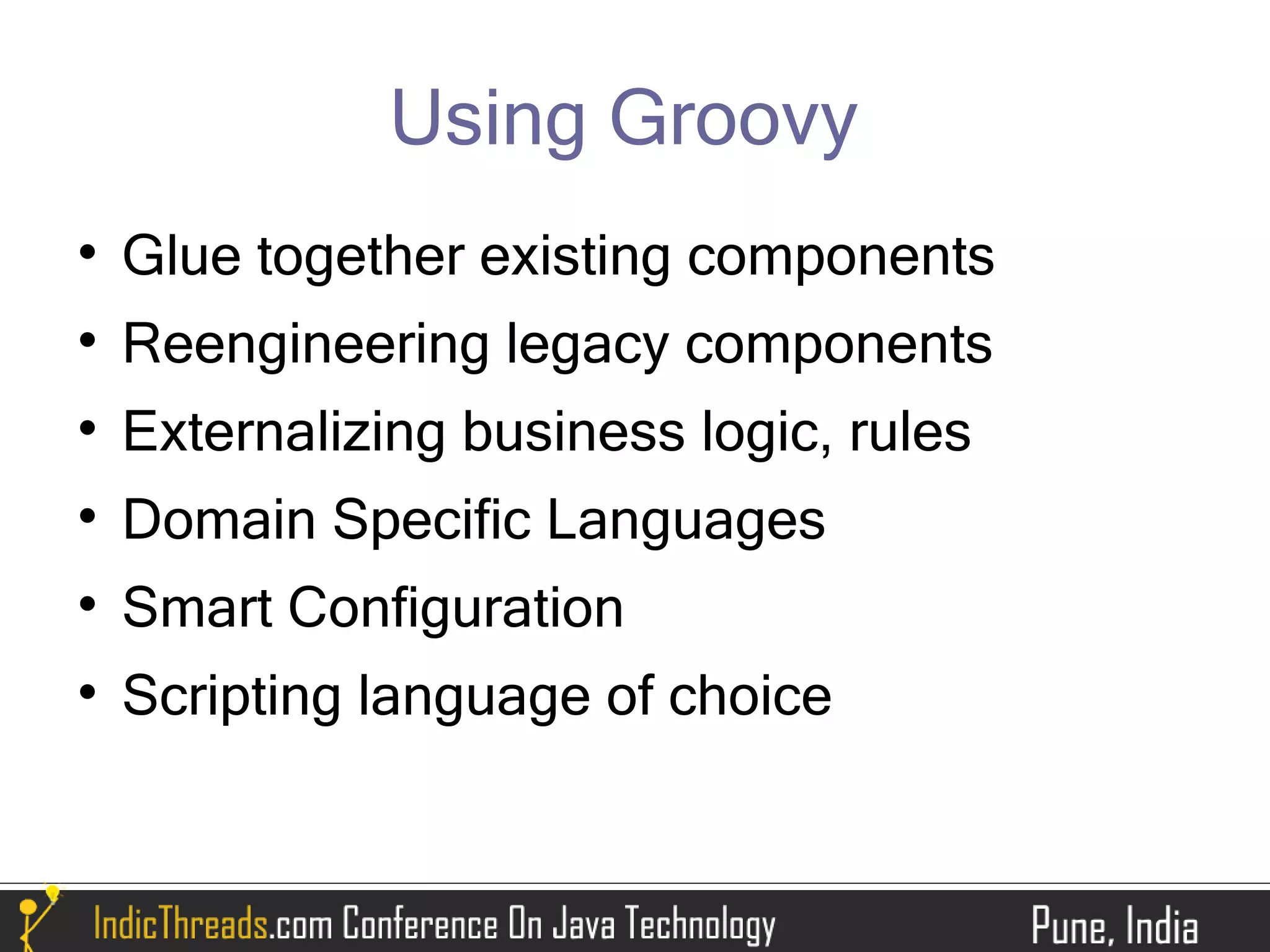 Using Groovy

• Glue together existing components
• Reengineering legacy components
• Externalizing business logic, rules
• Domain Specific Languages
• Smart Configuration
• Scripting language of choice

IndicThreads.com Conference On Java Technology

Pune, India